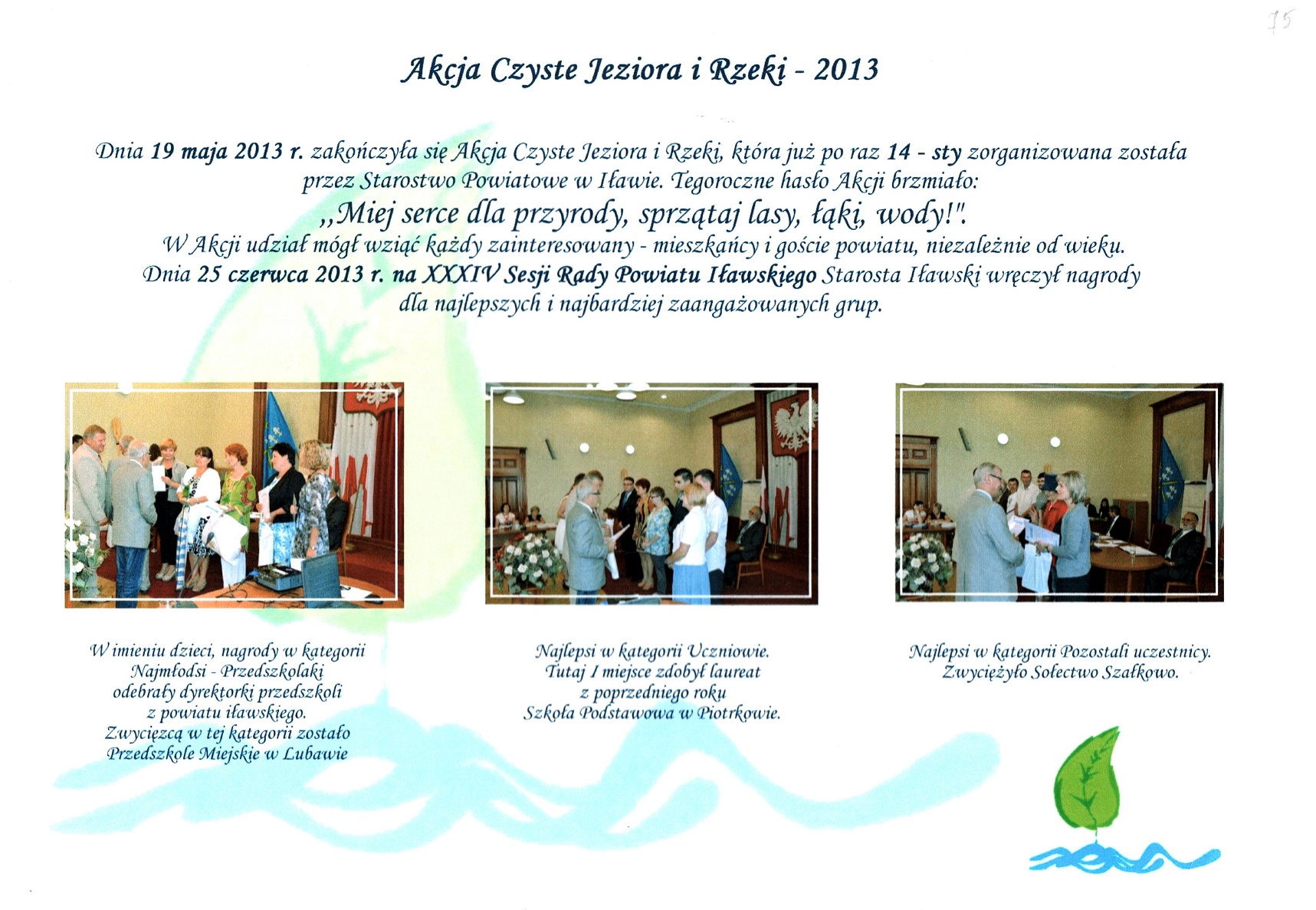 15

Akcja Czyste Jeziora i Rzeki - 2013

Dnia 19 maja 2013 r. zakończyła się Akcja Czyste Jeziora i Rzeki, która już po raz 14 - sty zorganizowana została przez Starostwo Powiatowe w Iławie. Tegoroczne hasło Akcji brzmiało:
,,Miej serce dla przyrody, sprzątaj lasy, łąki, wody!".
W Akcji udział mógł wziąć każdy zainteresowany - mieszkańcy i goście powiatu, niezależnie od wieku.
Dnia 25 czerwca 2013 r. na XXXIV Sesji Rady Powiatu Iławskiego Starosta Iławski wręczył nagrody dla najlepszych i najbardziej zaangażowanych grup.

W imieniu dzieci, nagrody w kategorii Najmłodsi - Przedszkolaki odebrały dyrektorki przedszkoli z powiatu iławskiego. Zwycięzcą w tej kategorii zostało Przedszkole Miejskie w Lubawie

Najlepsi w kategorii Uczniowie. Tutaj I miejsce zdobył laureat z poprzedniego roku Szkoła Podstawowa w Piotrkowie.

Najlepsi w kategorii Pozostali uczestnicy. Zwyciężyło Sołectwo Szałkowo.